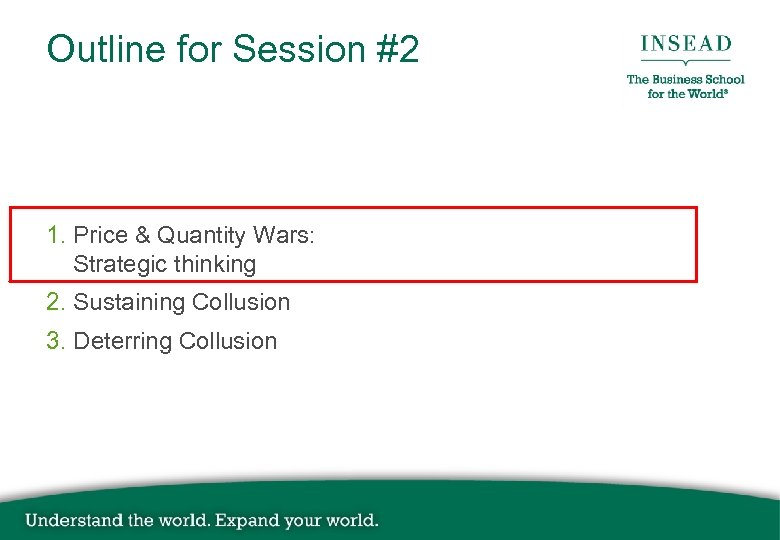 Outline for Session #2

INSEAD

The Business School for the World®

1. Price & Quantity Wars: Strategic thinking

2. Sustaining Collusion

3. Deterring Collusion

Understand the world. Expand your world.